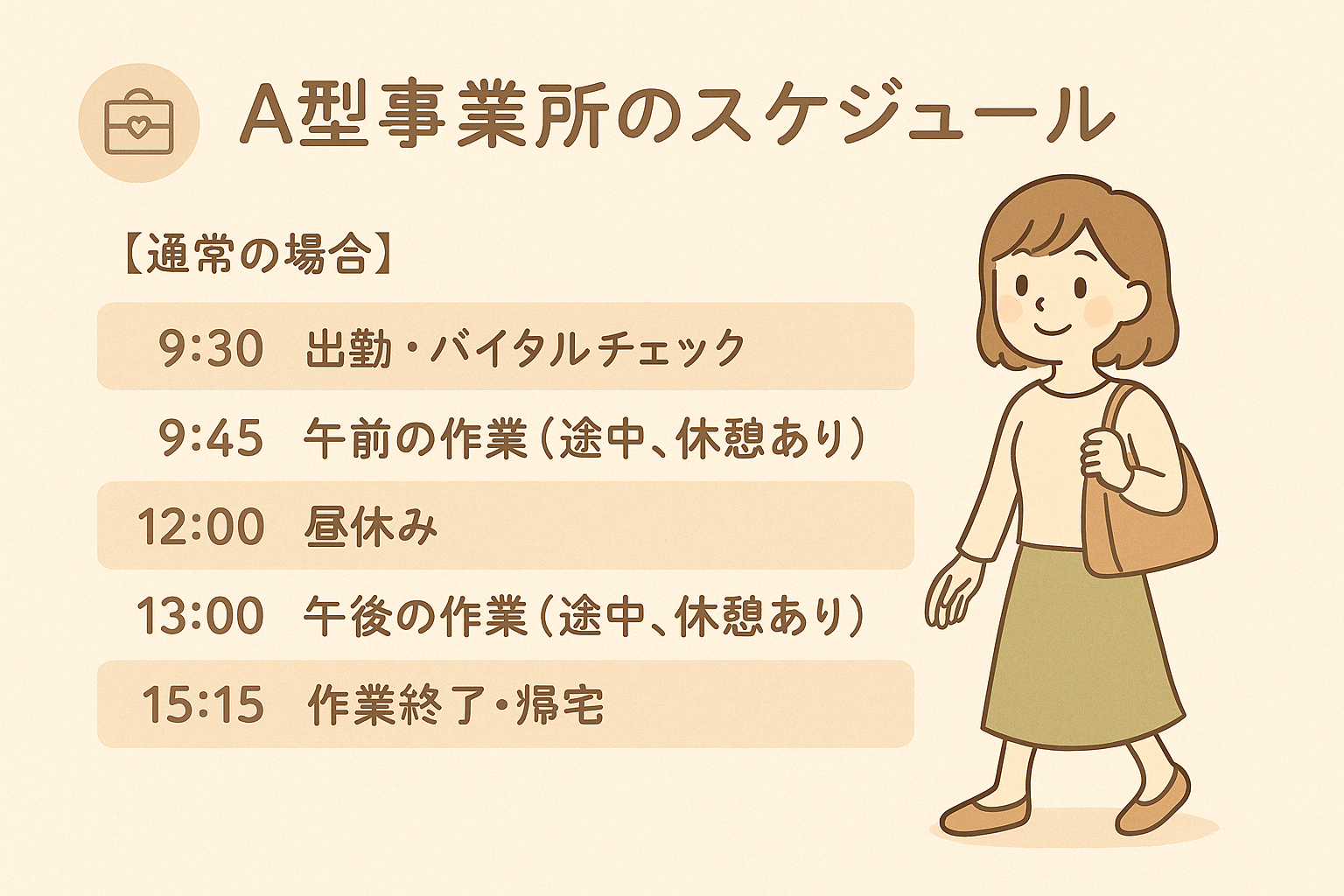 A型事業所のスケジュール

【通常の場合】

9:30 出勤・バイタルチェック
9:45 午前の作業(途中、休憩あり)
12:00 昼休み
13:00 午後の作業(途中、休憩あり)
15:15 作業終了・帰宅